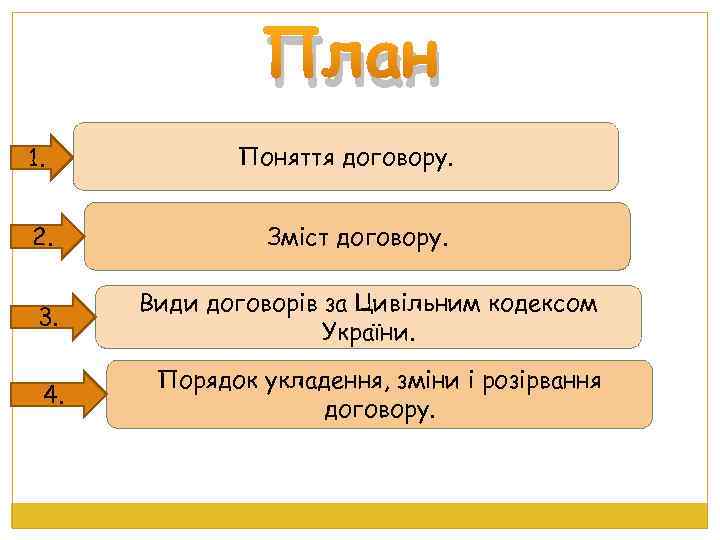 План

1. Поняття договору.

2. Зміст договору.

3. Види договорів за Цивільним кодексом України.

4. Порядок укладення, зміни і розірвання договору.